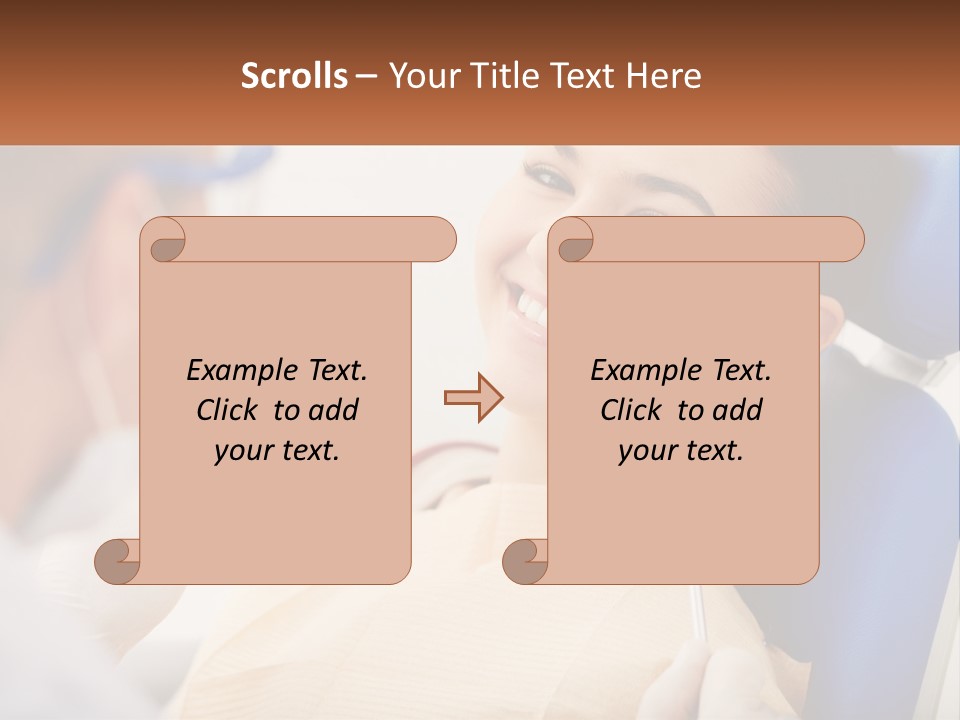 Scrolls – Your Title Text Here

Example Text. Click to add your text.

Example Text. Click to add your text.